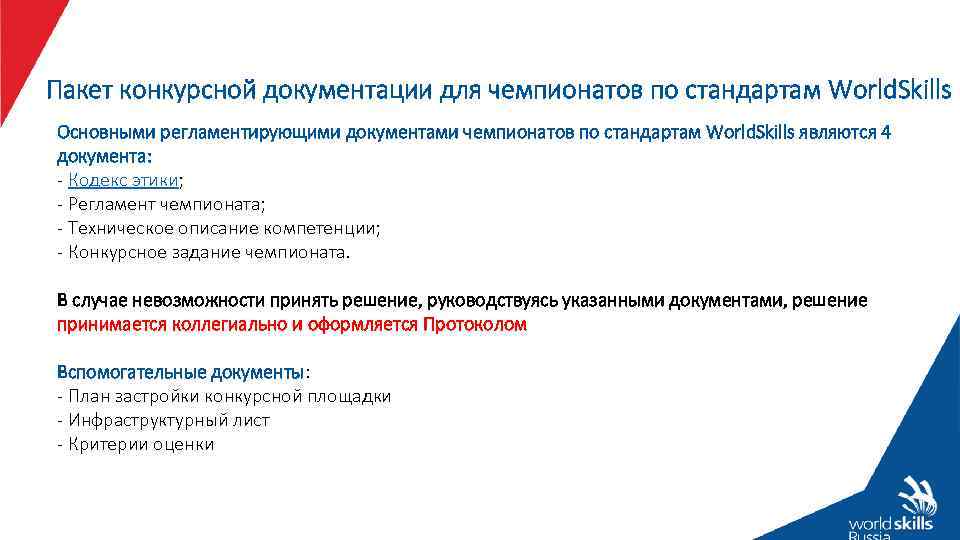 Пакет конкурсной документации для чемпионатов по стандартам WorldSkills

Основными регламентирующими документами чемпионатов по стандартам WorldSkills являются 4 документа:
- Кодекс этики;
- Регламент чемпионата;
- Техническое описание компетенции;
- Конкурсное задание чемпионата.

В случае невозможности принять решение, руководствуясь указанными документами, решение принимается коллегиально и оформляется Протоколом

Вспомогательные документы:
- План застройки конкурсной площадки
- Инфраструктурный лист
- Критерии оценки

worldskills
Russia